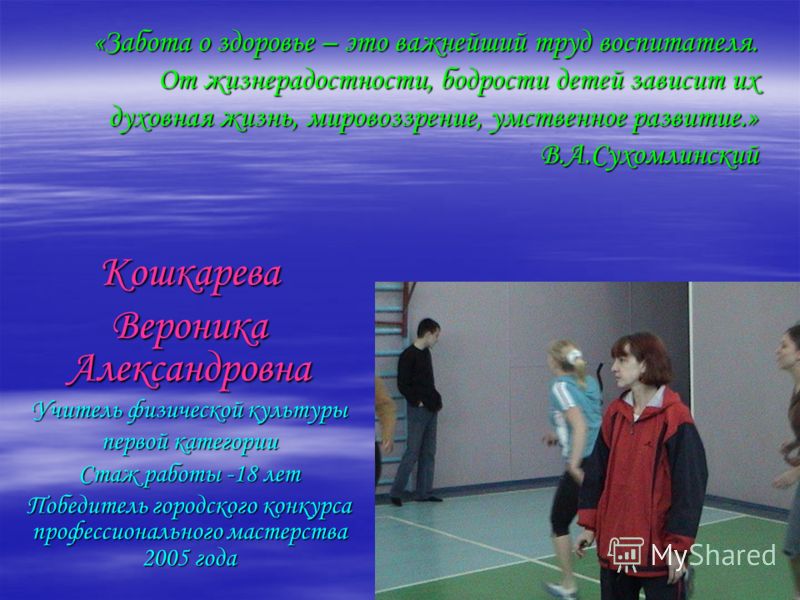 «Забота о здоровье – это важнейший труд воспитателя. От жизнерадостности, бодрости детей зависит их духовная жизнь, мировоззрение, умственное развитие.»
В.А.Сухомлинский

Кошкарева Вероника Александровна

Учитель физической культуры первой категории

Стаж работы -18 лет

Победитель городского конкурса профессионального мастерства 2005 года

MyShared